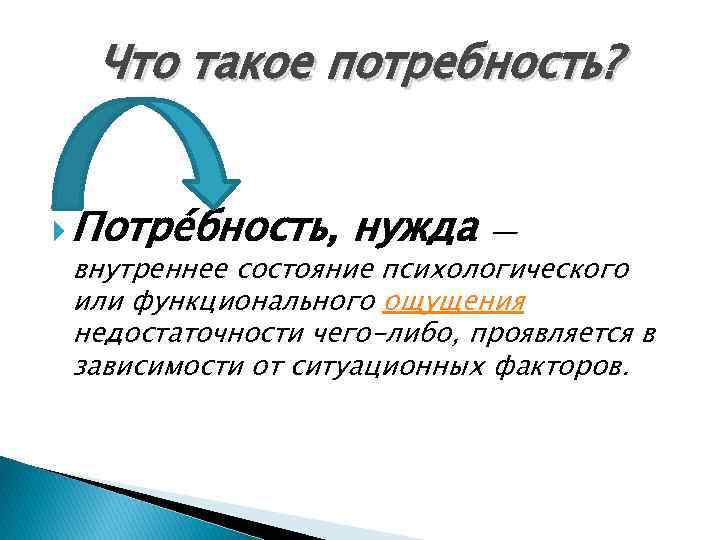 Что такое потребность?

Потре́бность, нужда — внутреннее состояние психологического или функционального ощущения недостаточности чего-либо, проявляется в зависимости от ситуационных факторов.